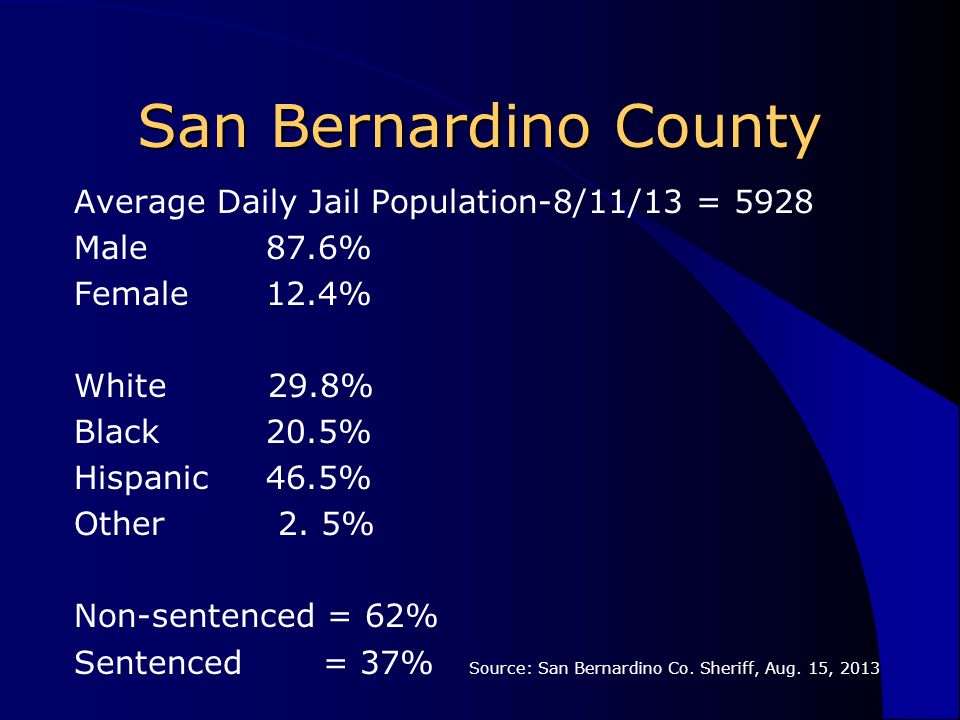 San Bernardino County

Average Daily Jail Population-8/11/13 = 5928
Male 87.6%
Female 12.4%

White 29.8%
Black 20.5%
Hispanic 46.5%
Other 2. 5%

Non-sentenced = 62%
Sentenced = 37%

Source: San Bernardino Co. Sheriff, Aug. 15, 2013